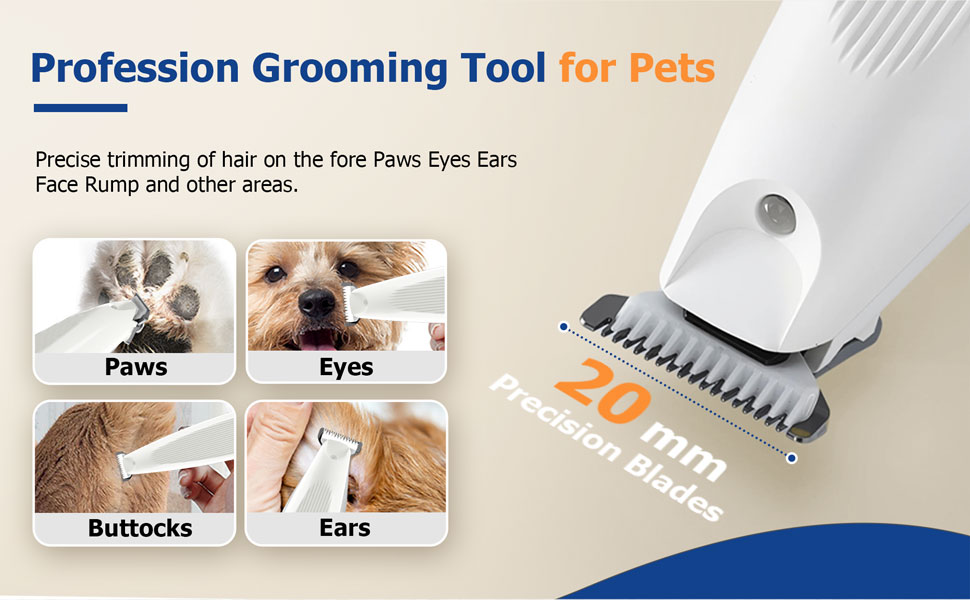 Profession Grooming Tool for Pets

Precise trimming of hair on the fore Paws Eyes Ears Face Rump and other areas.

Paws

Eyes

Buttocks

Ears

20 mm
Precision Blades